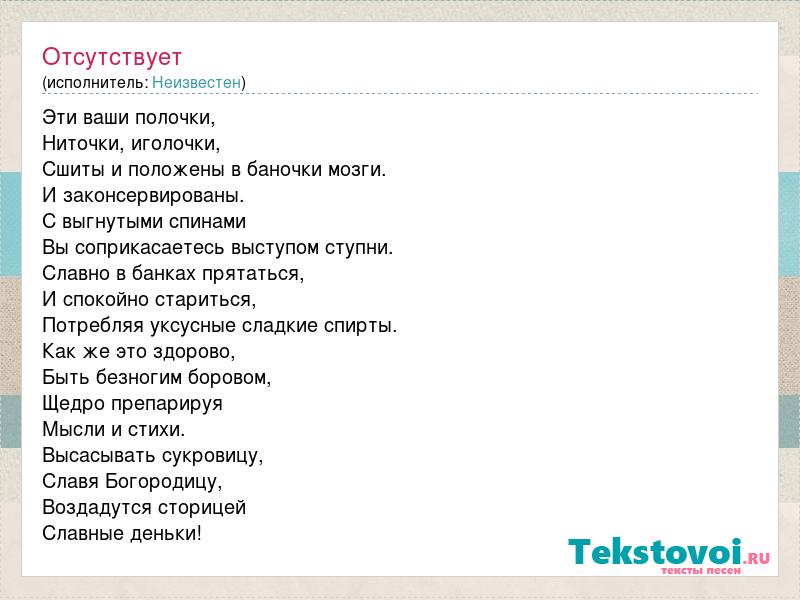 Отсутствует
(исполнитель: Неизвестен)

Эти ваши полочки,
Ниточки, иголочки,
Сшиты и положены в баночки мозги.
И законсервированы.
С выгнутыми спинами
Вы соприкасаетесь выступом ступни.
Славно в банках прятаться,
И спокойно стариться,
Потребляя уксусные сладкие спирты.
Как же это здорово,
Быть безногим боровом,
Щедро препарируя
Мысли и стихи.
Высасывать сукровицу,
Славя Богородицу,
Воздадутся сторицей
Славные деньки!

Tekstovoi.RU
тексты песен